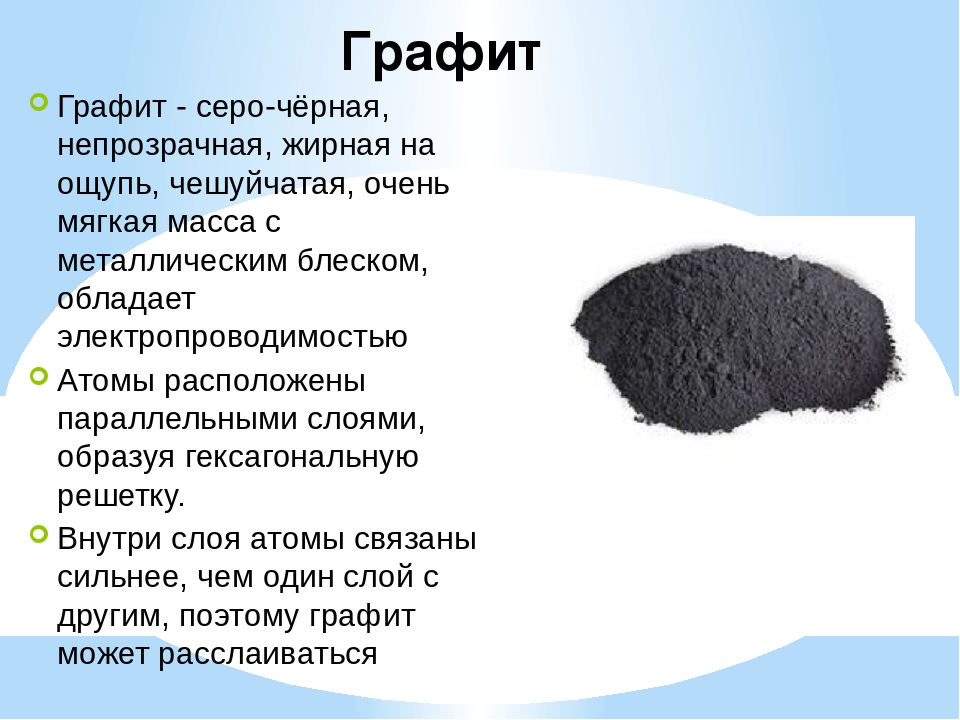 Графит

Графит - серо-чёрная, непрозрачная, жирная на ощупь, чешуйчатая, очень мягкая масса с металлическим блеском, обладает электропроводимостью

Атомы расположены параллельными слоями, образуя гексагональную решетку.

Внутри слоя атомы связаны сильнее, чем один слой с другим, поэтому графит может расслаиваться